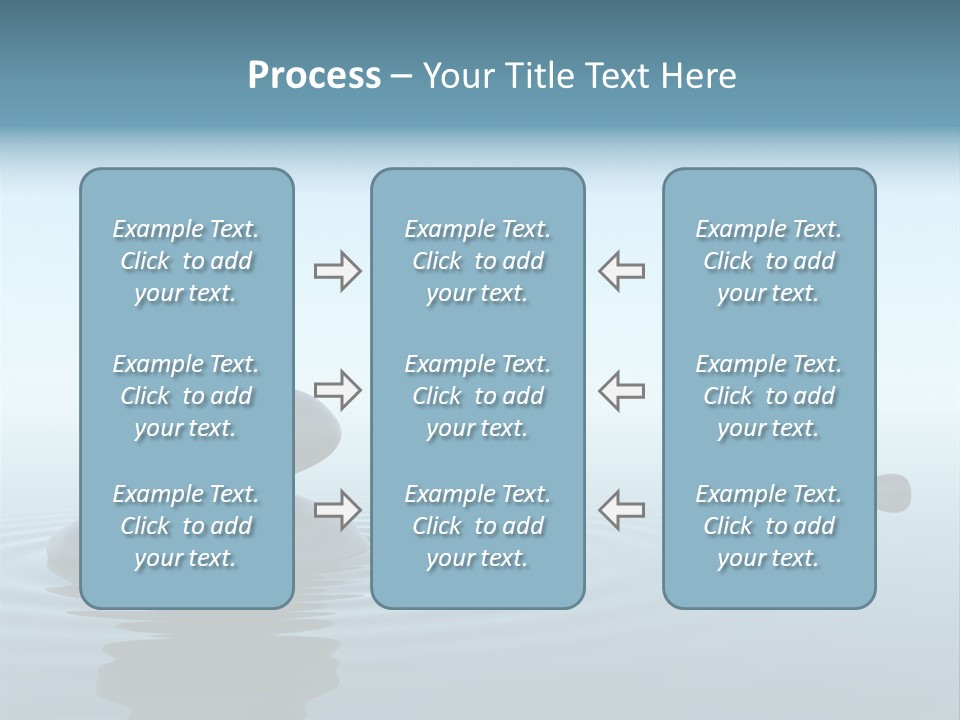 Process – Your Title Text Here

Example Text. Click to add your text.

Example Text. Click to add your text.

Example Text. Click to add your text.

Example Text. Click to add your text.

Example Text. Click to add your text.

Example Text. Click to add your text.

Example Text. Click to add your text.

Example Text. Click to add your text.

Example Text. Click to add your text.